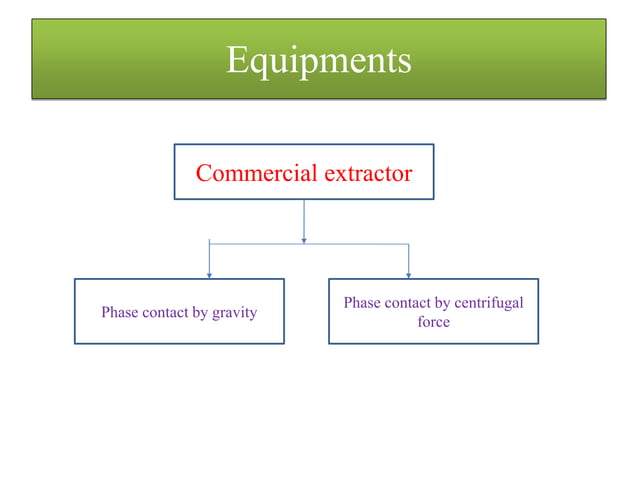 Equipments

Commercial extractor

Phase contact by gravity

Phase contact by centrifugal force